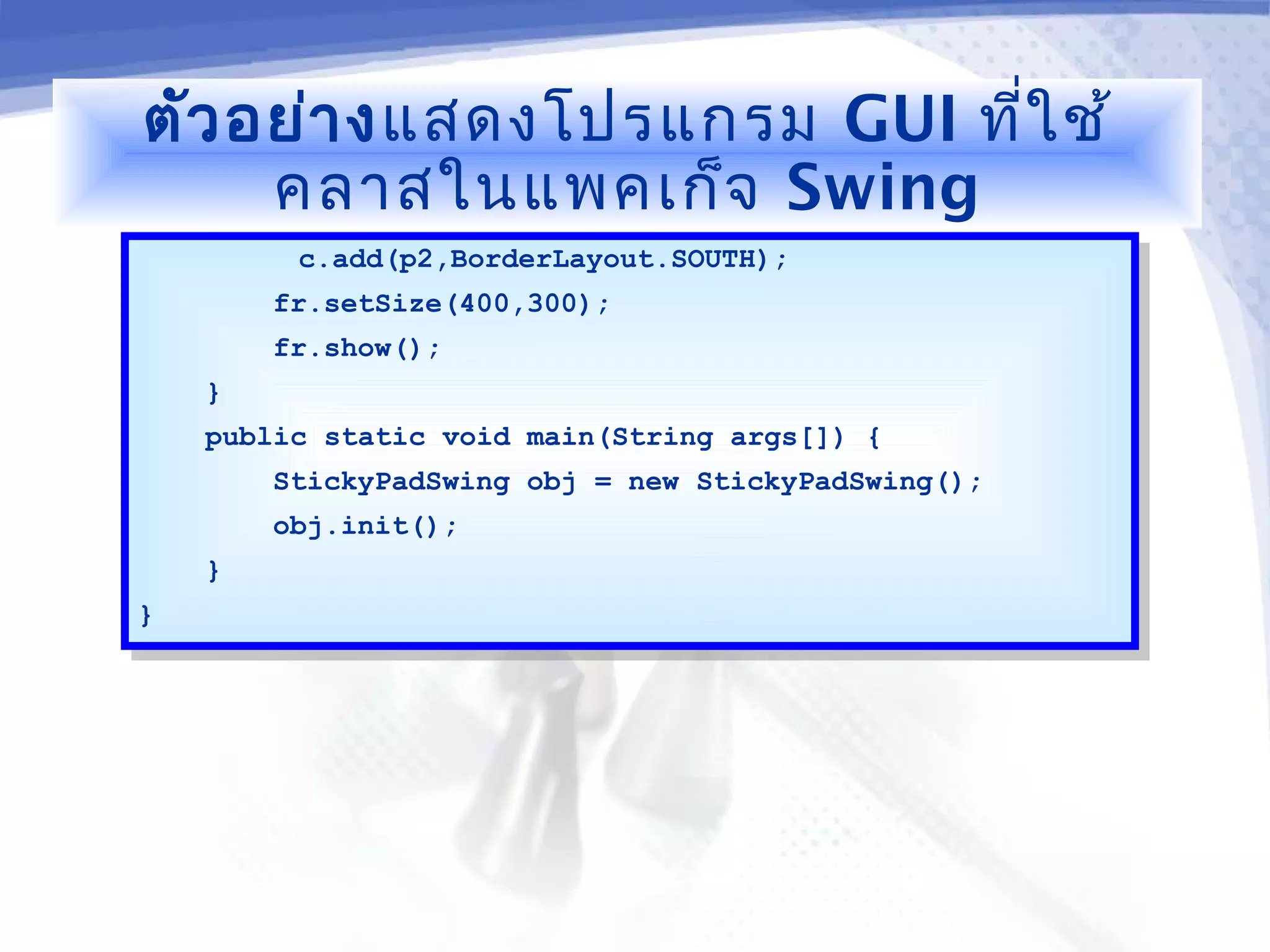 ตัวอย่างแสดงโปรแกรม GUI ที่ใช้คลาสในแพคเก็จ Swing

c.add(p2,BorderLayout.SOUTH);
fr.setSize(400,300);
fr.show();
}
public static void main(String args[]) {
StickyPadSwing obj = new StickyPadSwing();
obj.init();
}
}